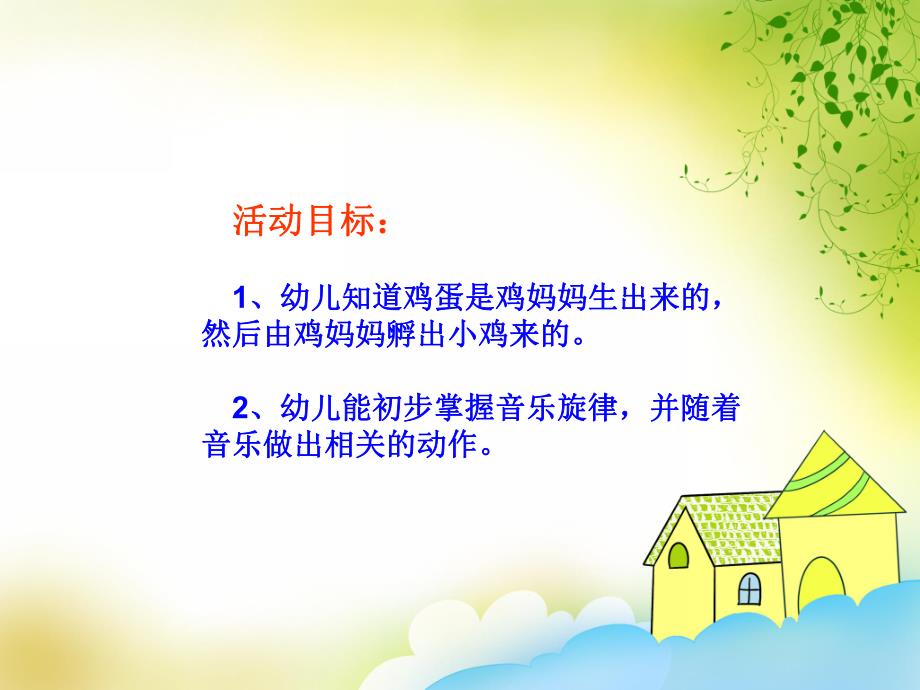 活动目标：

1、幼儿知道鸡蛋是鸡妈妈生出来的，然后由鸡妈妈孵出小鸡来的。

2、幼儿能初步掌握音乐旋律，并随着音乐做出相关的动作。